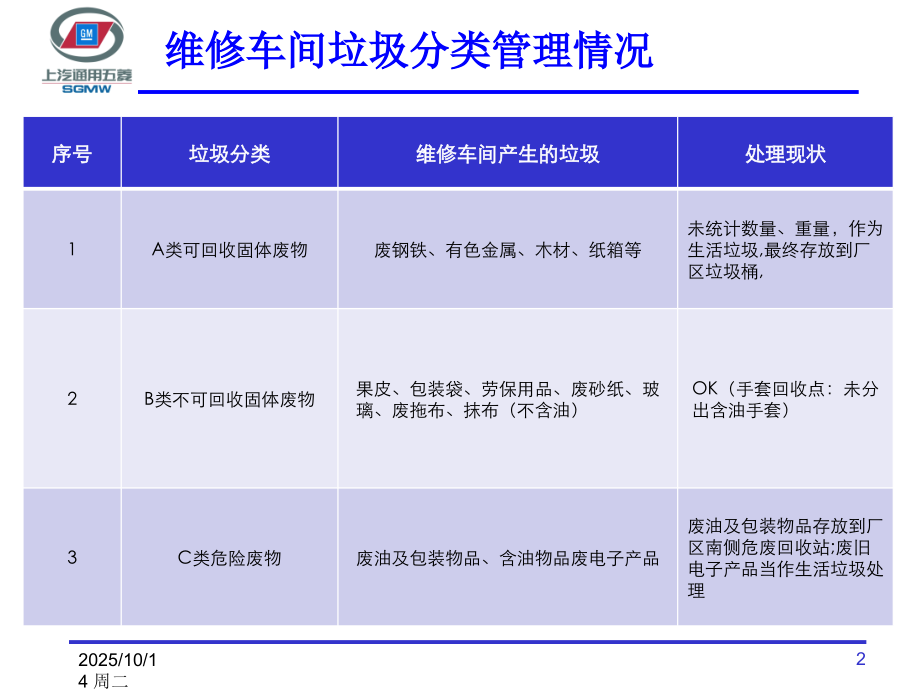 GM
上汽通用五菱
SGMW

维修车间垃圾分类管理情况

| 序号 | 垃圾分类 | 维修车间产生的垃圾 | 处理现状 |
|---|---|---|---|
| 1 | A类可回收固体废物 | 废钢铁、有色金属、木材、纸箱等 | 未统计数量、重量，作为生活垃圾,最终存放到厂区垃圾桶, |
| 2 | B类不可回收固体废物 | 果皮、包装袋、劳保用品、废砂纸、玻璃、废拖布、抹布（不含油） | OK（手套回收点：未分出含油手套） |
| 3 | C类危险废物 | 废油及包装物品、含油物品废电子产品 | 废油及包装物品存放到厂区南侧危废回收站;废旧电子产品当作生活垃圾处理 |

2025/10/14 周二

2